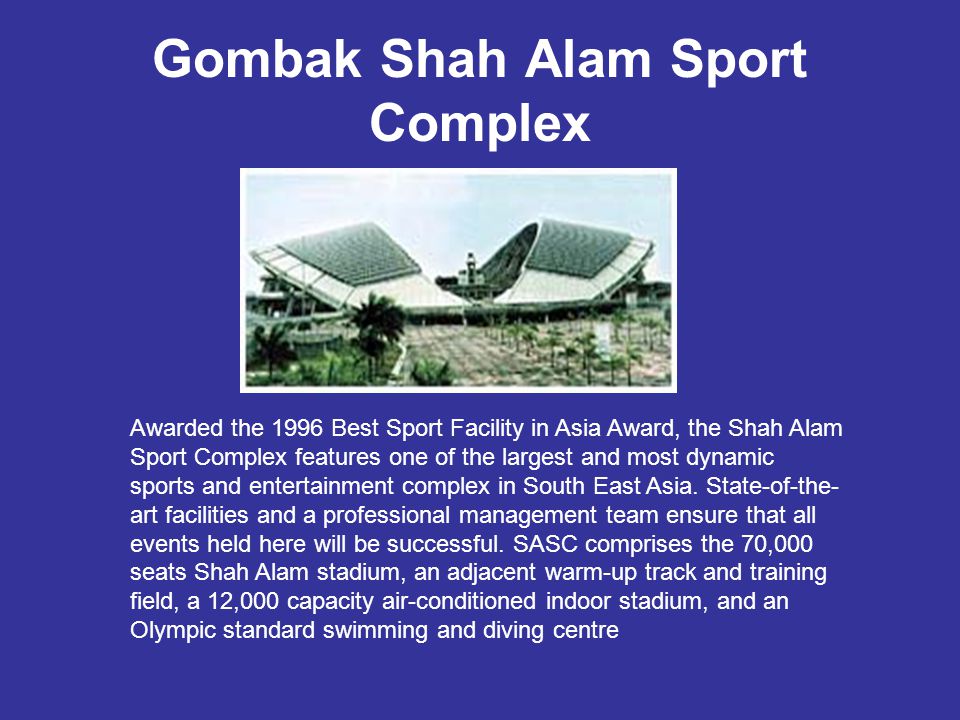 Gombak Shah Alam Sport Complex

Awarded the 1996 Best Sport Facility in Asia Award, the Shah Alam Sport Complex features one of the largest and most dynamic sports and entertainment complex in South East Asia. State-of-the-art facilities and a professional management team ensure that all events held here will be successful. SASC comprises the 70,000 seats Shah Alam stadium, an adjacent warm-up track and training field, a 12,000 capacity air-conditioned indoor stadium, and an Olympic standard swimming and diving centre